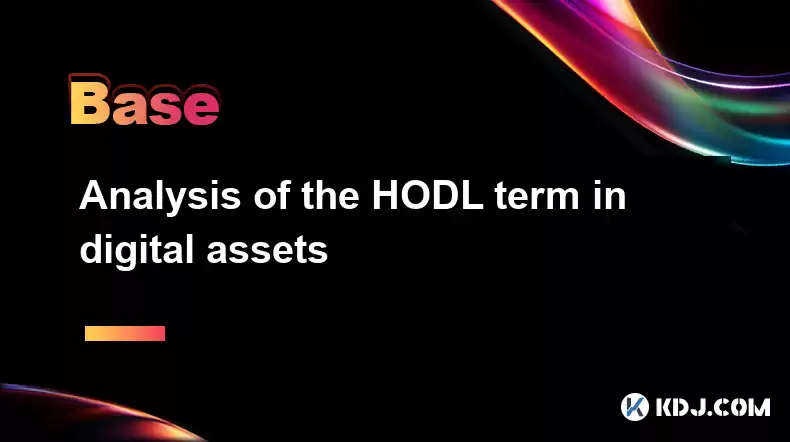 Base

Analysis of the HODL term in digital assets

KDJ.COM